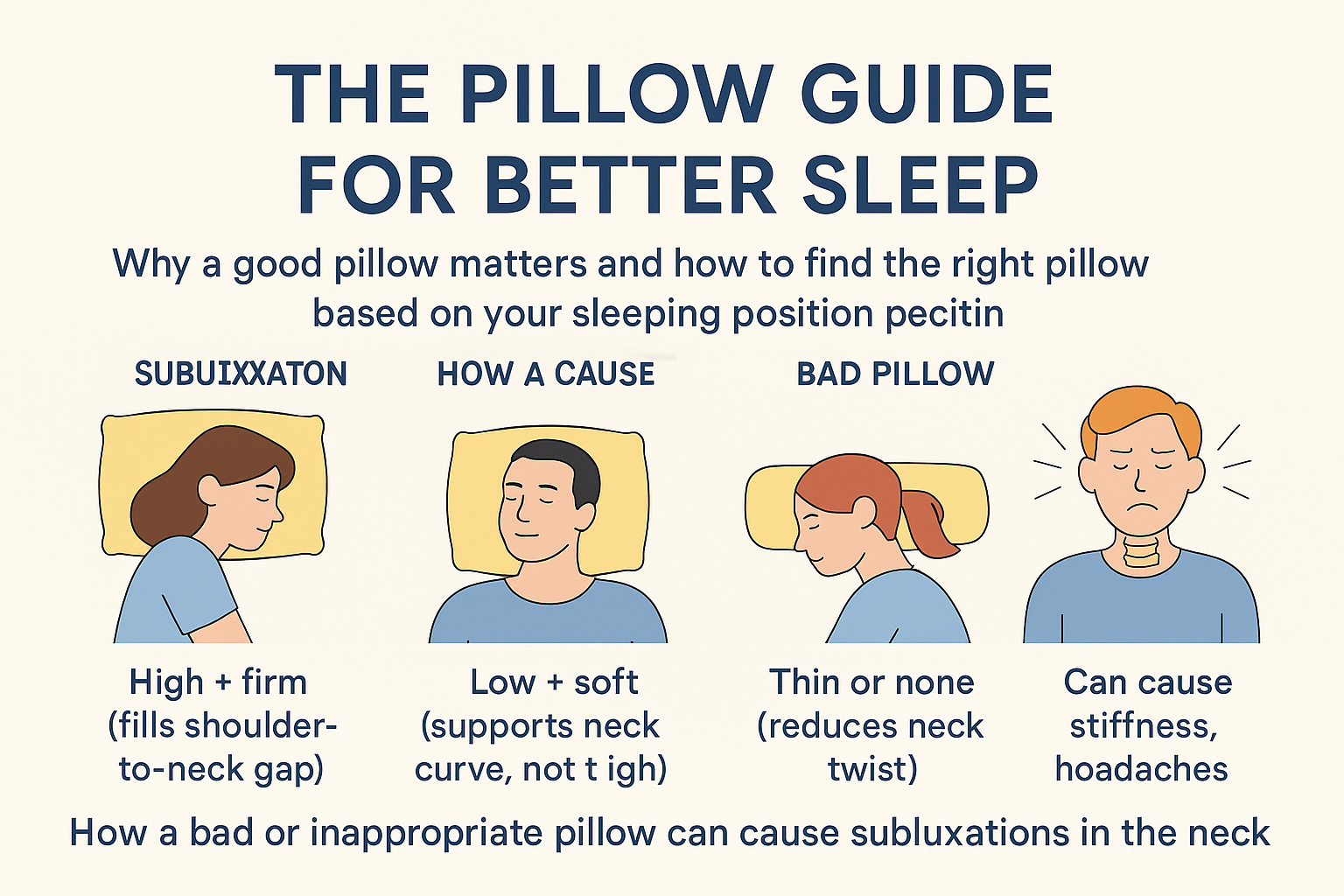 THE PILLOW GUIDE FOR BETTER SLEEP

Why a good pillow matters and how to find the right pillow based on your sleeping position pecitin

SUBUIXXATON

HOW A CAUSE

BAD PILLOW

High + firm (fills shoulder-to-neck gap)

Low + soft (supports neck curve, not t igh)

Thin or none (reduces neck twist)

Can cause stiffness, hoadaches

How a bad or inappropriate pillow can cause subluxations in the neck